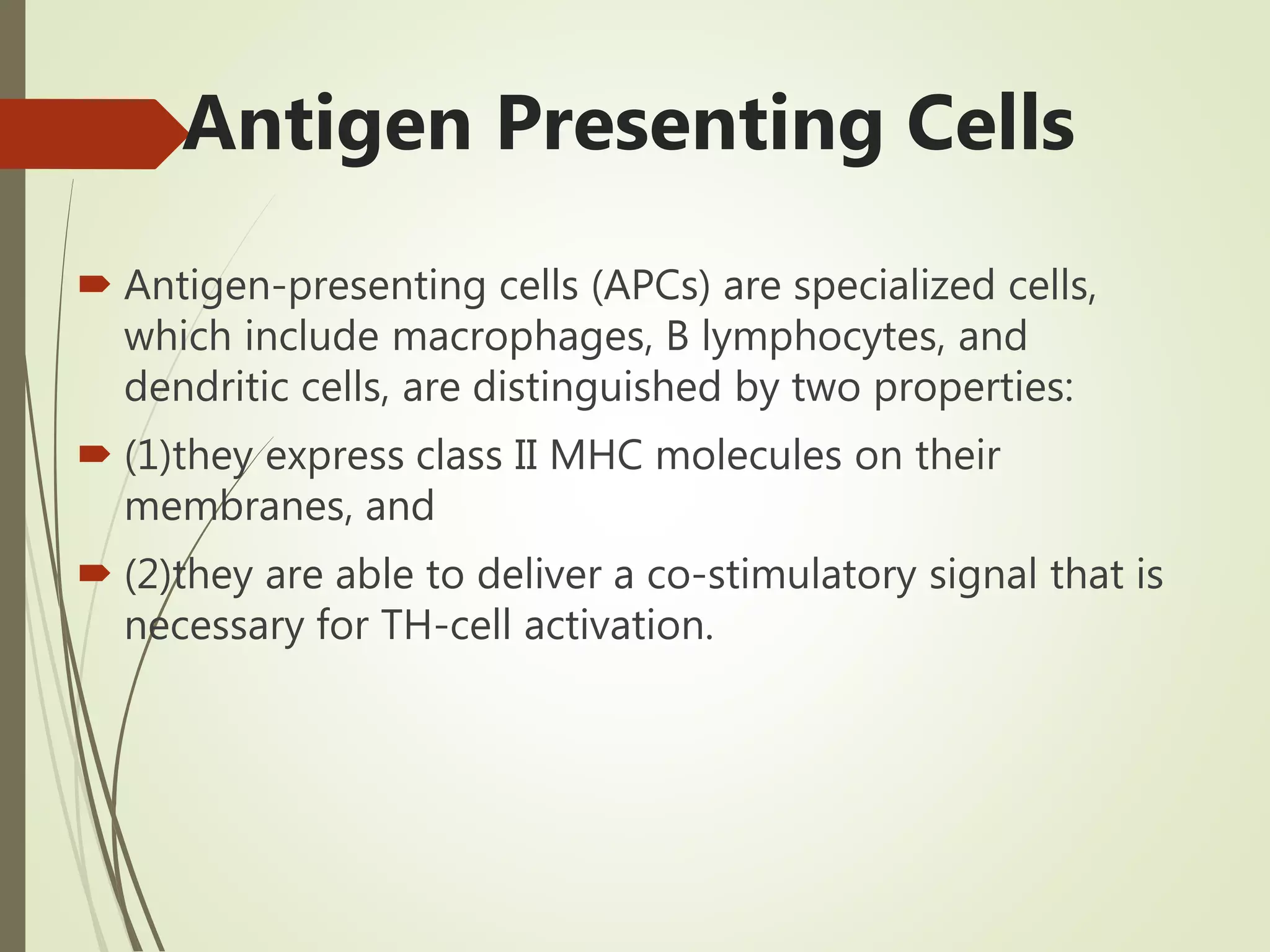 Antigen Presenting Cells

Antigen-presenting cells (APCs) are specialized cells, which include macrophages, B lymphocytes, and dendritic cells, are distinguished by two properties:

(1)they express class II MHC molecules on their membranes, and

(2)they are able to deliver a co-stimulatory signal that is necessary for TH-cell activation.